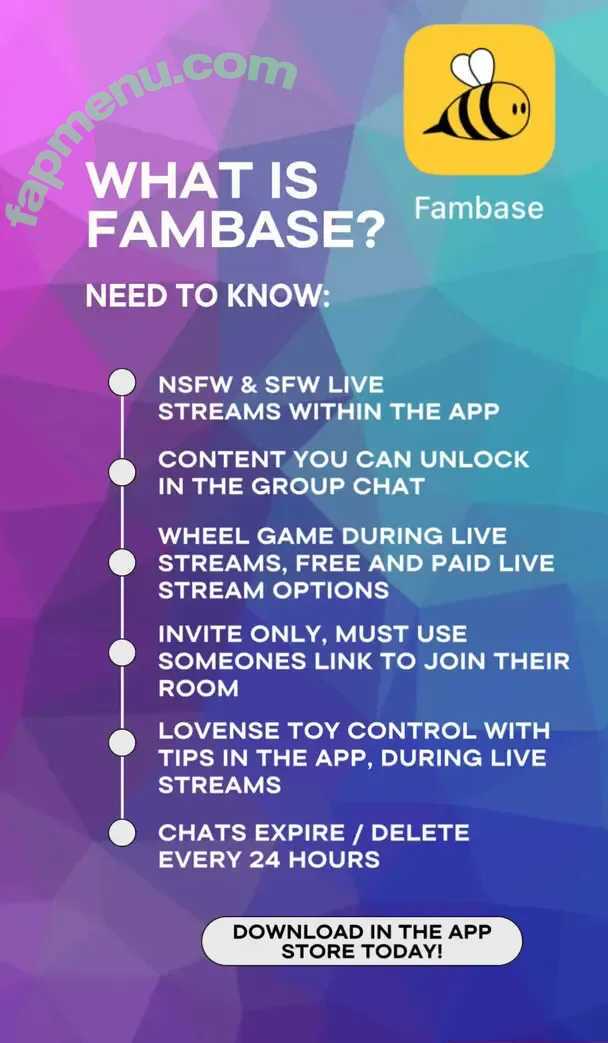 fapmenu.com

Fambase

WHAT IS FAMBASE?

NEED TO KNOW:

NSFW & SFW LIVE STREAMS WITHIN THE APP

CONTENT YOU CAN UNLOCK IN THE GROUP CHAT

WHEEL GAME DURING LIVE STREAMS, FREE AND PAID LIVE STREAM OPTIONS

INVITE ONLY, MUST USE SOMEONES LINK TO JOIN THEIR ROOM

LOVENSE TOY CONTROL WITH TIPS IN THE APP, DURING LIVE STREAMS

CHATS EXPIRE / DELETE EVERY 24 HOURS

DOWNLOAD IN THE APP STORE TODAY!